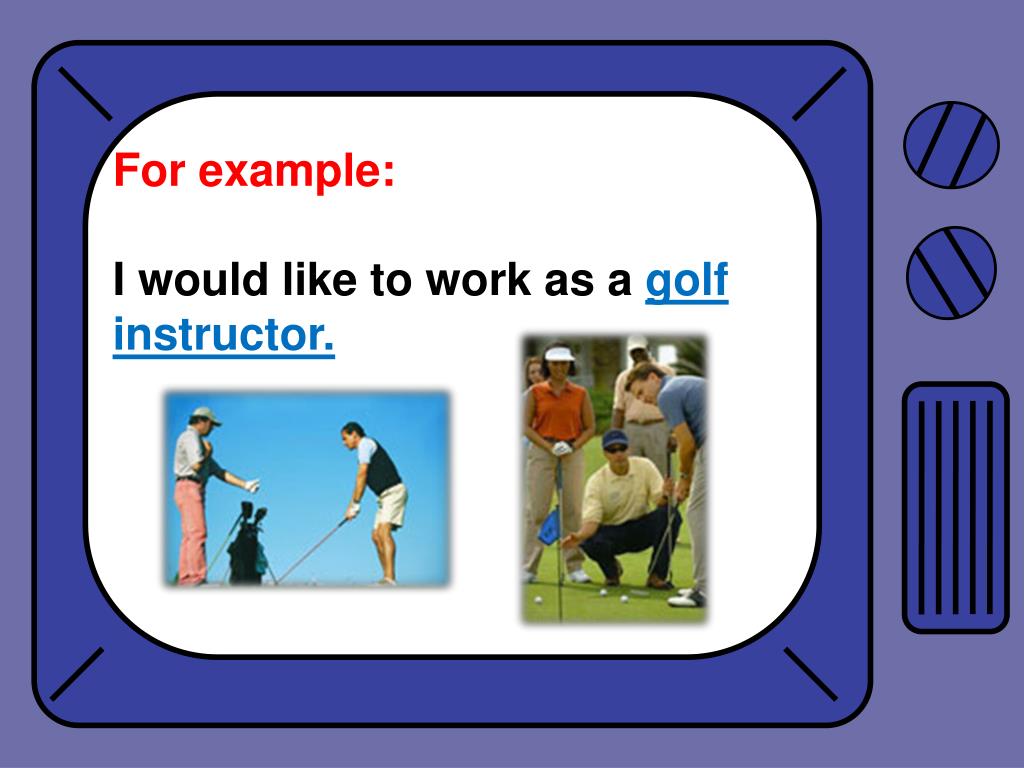 For example:

I would like to work as a golf instructor.